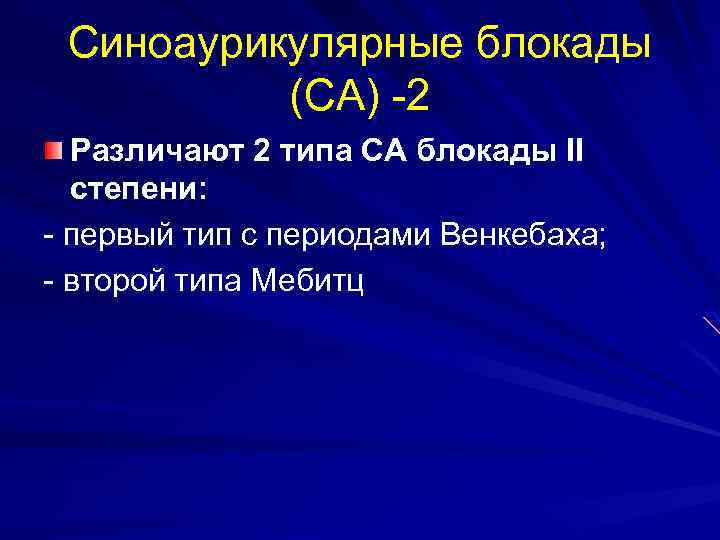 Синоаурикулярные блокады (СА) -2

Различают 2 типа СА блокады II степени:

- первый тип с периодами Венкебаха;

- второй типа Мебитц